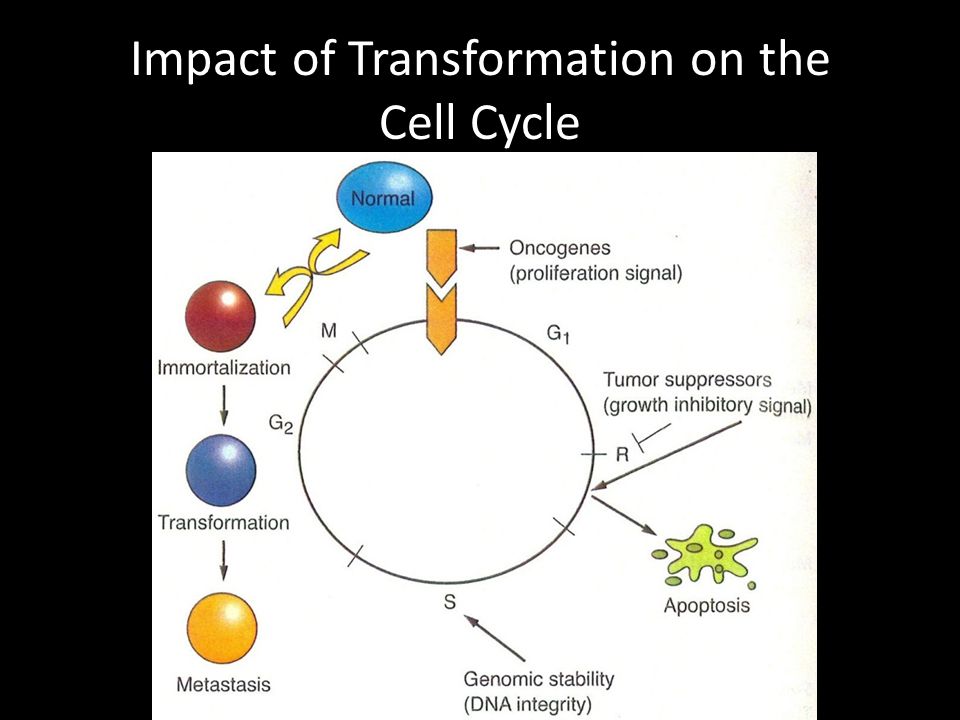 Impact of Transformation on the Cell Cycle

Normal

Oncogenes (proliferation signal)

M

$G_1$

Immortalization

Tumor suppressors (growth inhibitory signal)

$G_2$

R

Transformation

Apoptosis

S

Metastasis

Genomic stability (DNA integrity)